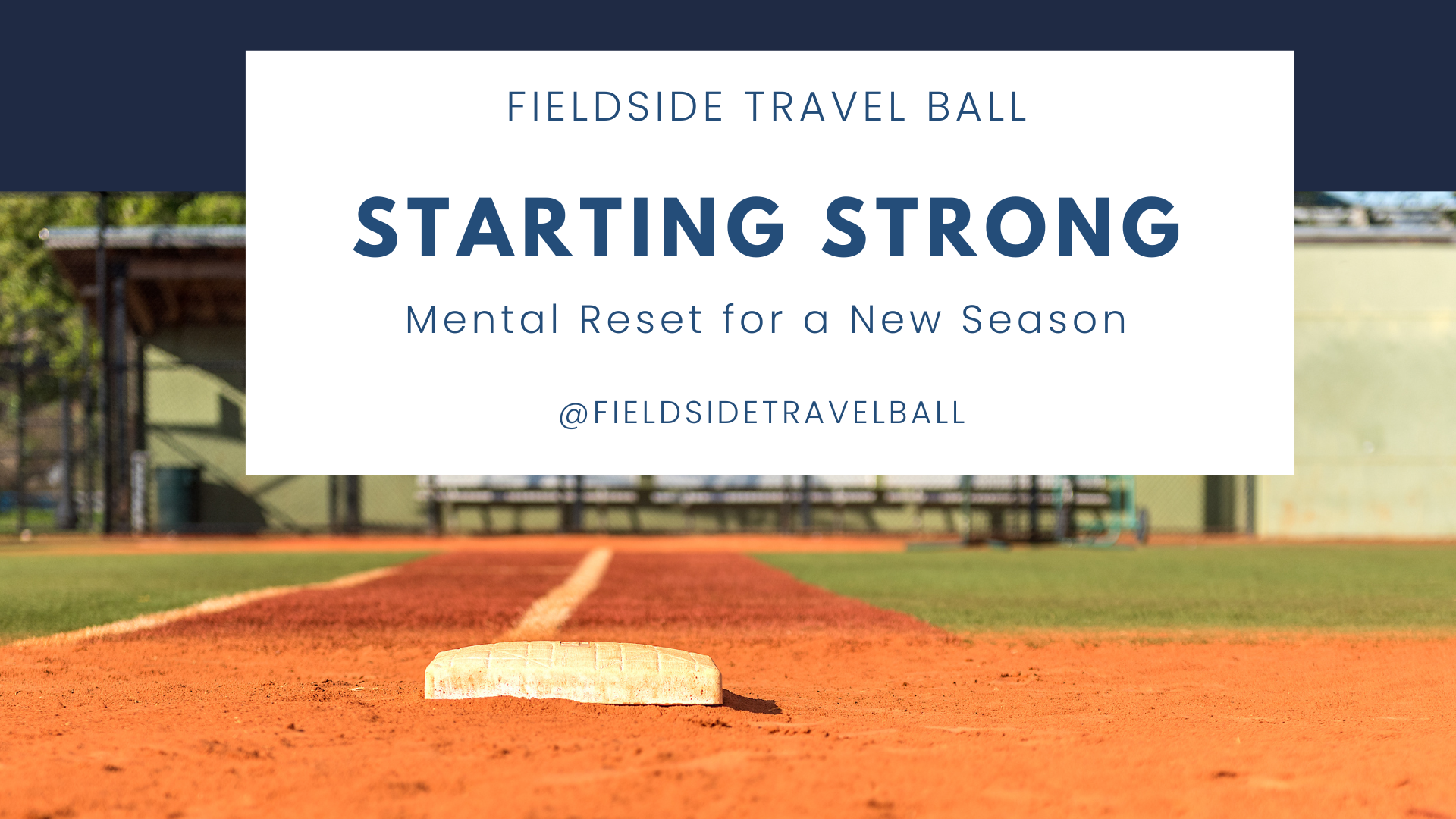 FIELDSIDE TRAVEL BALL

STARTING STRONG

Mental Reset for a New Season

@FIELDSIDETRAVELBALL